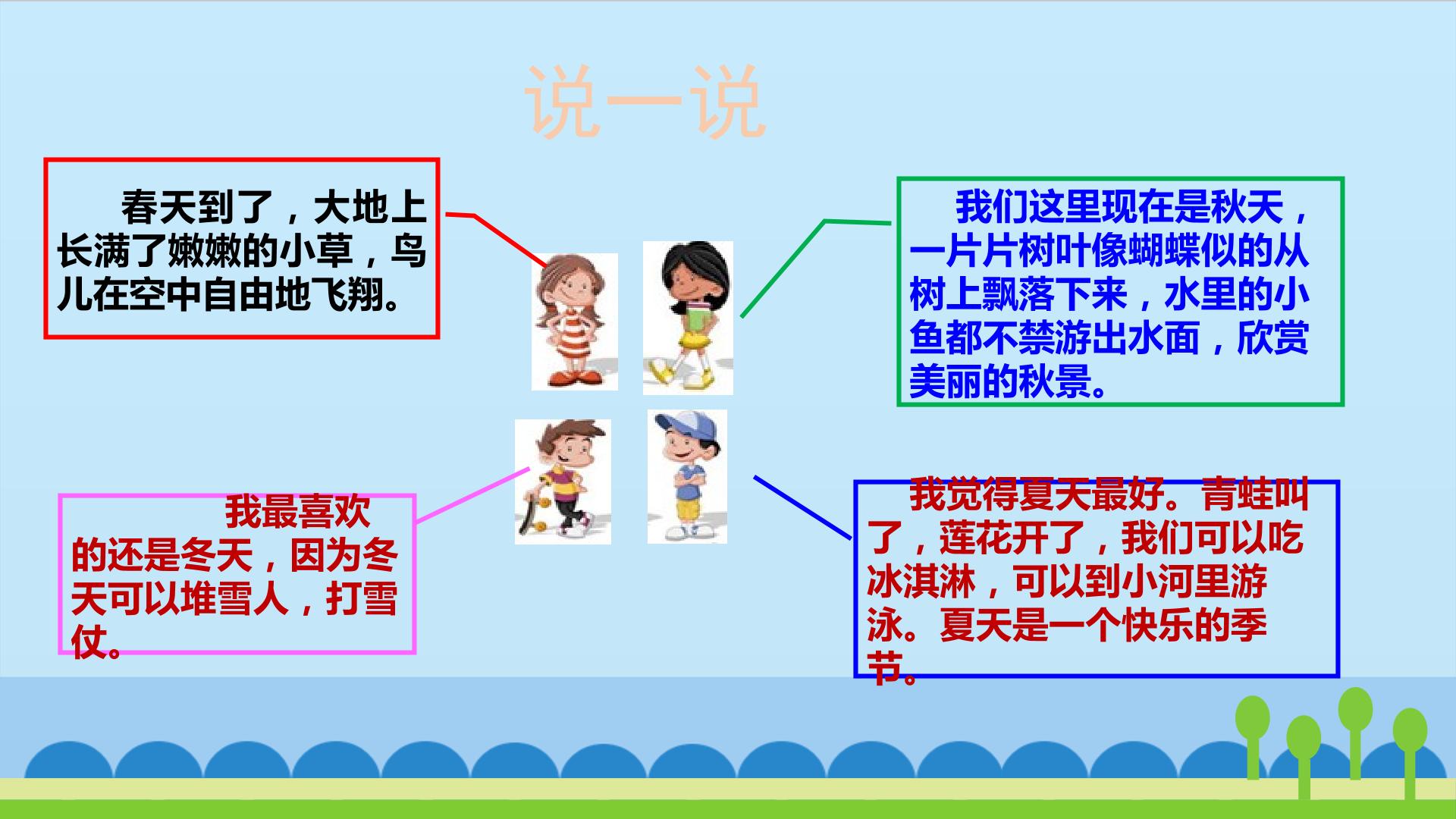 说一说

春天到了，大地上长满了嫩嫩的小草，鸟儿在空中自由地飞翔。

我们这里现在是秋天，一片片树叶像蝴蝶似的从树上飘落下来，水里的小鱼都不禁游出水面，欣赏美丽的秋景。

我最喜欢的还是冬天，因为冬天可以堆雪人，打雪仗。

我觉得夏天最好。青蛙叫了，莲花开了，我们可以吃冰淇淋，可以到小河里游泳。夏天是一个快乐的季节。